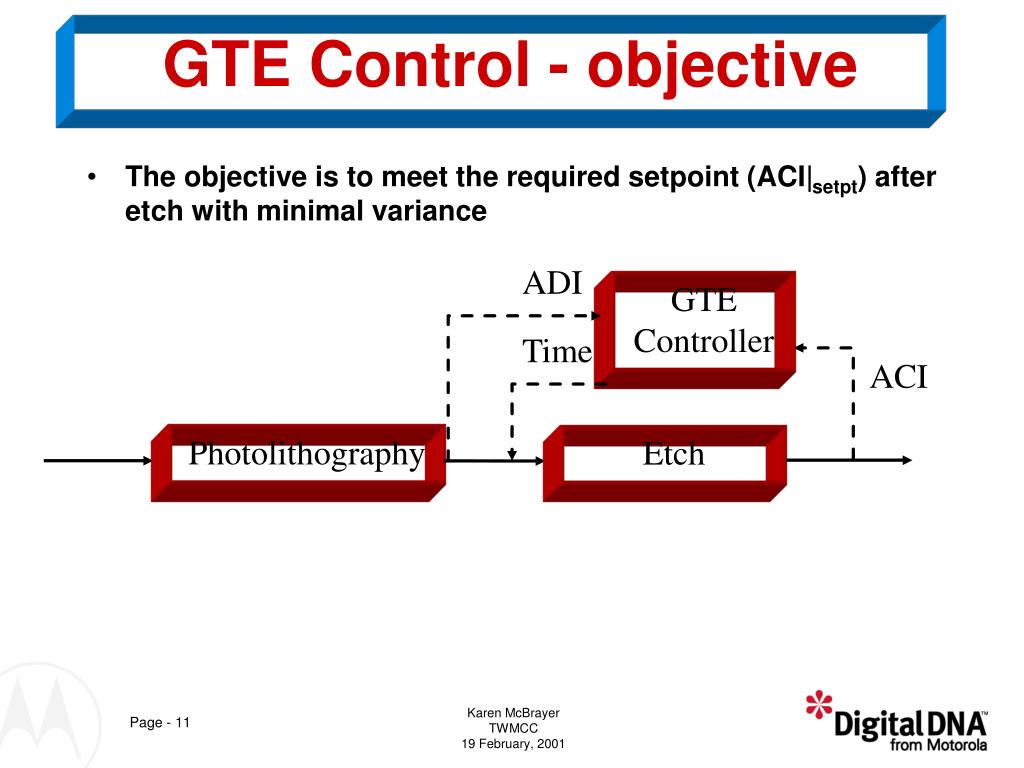 GTE Control - objective

• The objective is to meet the required setpoint ($ACI|_{setpt}$) after etch with minimal variance

ADI

GTE Controller

Time

ACI

Photolithography

Etch

Page - 11

Karen McBrayer
TWMCC
19 February, 2001

DigitalDNA™
from Motorola